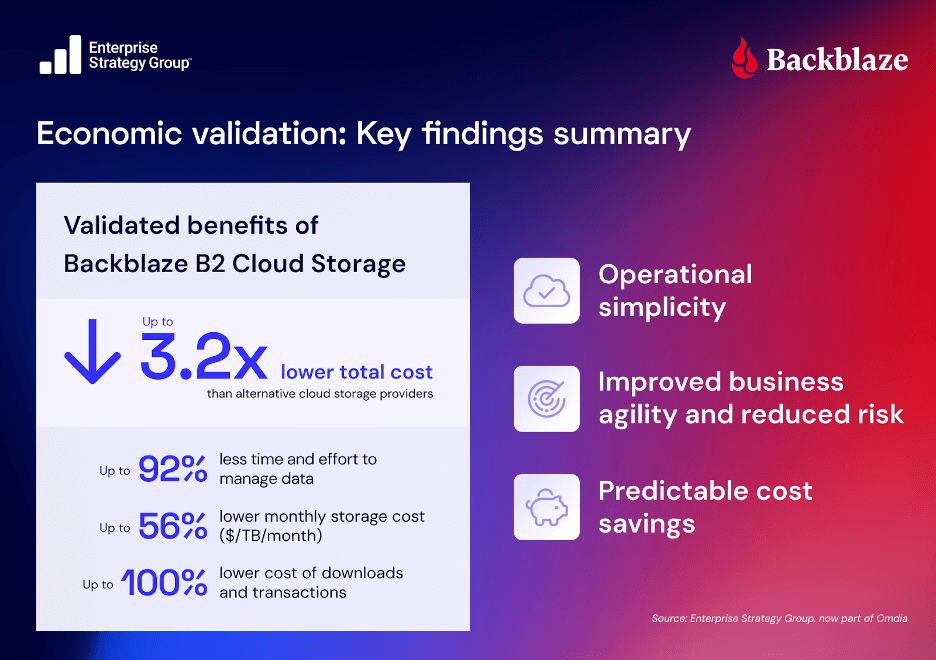 Enterprise Strategy Group™

Backblaze

Economic validation: Key findings summary

Validated benefits of Backblaze B2 Cloud Storage

Up to 3.2x lower total cost than alternative cloud storage providers

Up to 92% less time and effort to manage data

Up to 56% lower monthly storage cost ($/TB/month)

Up to 100% lower cost of downloads and transactions

Operational simplicity

Improved business agility and reduced risk

Predictable cost savings

Source: Enterprise Strategy Group, now part of Omdia